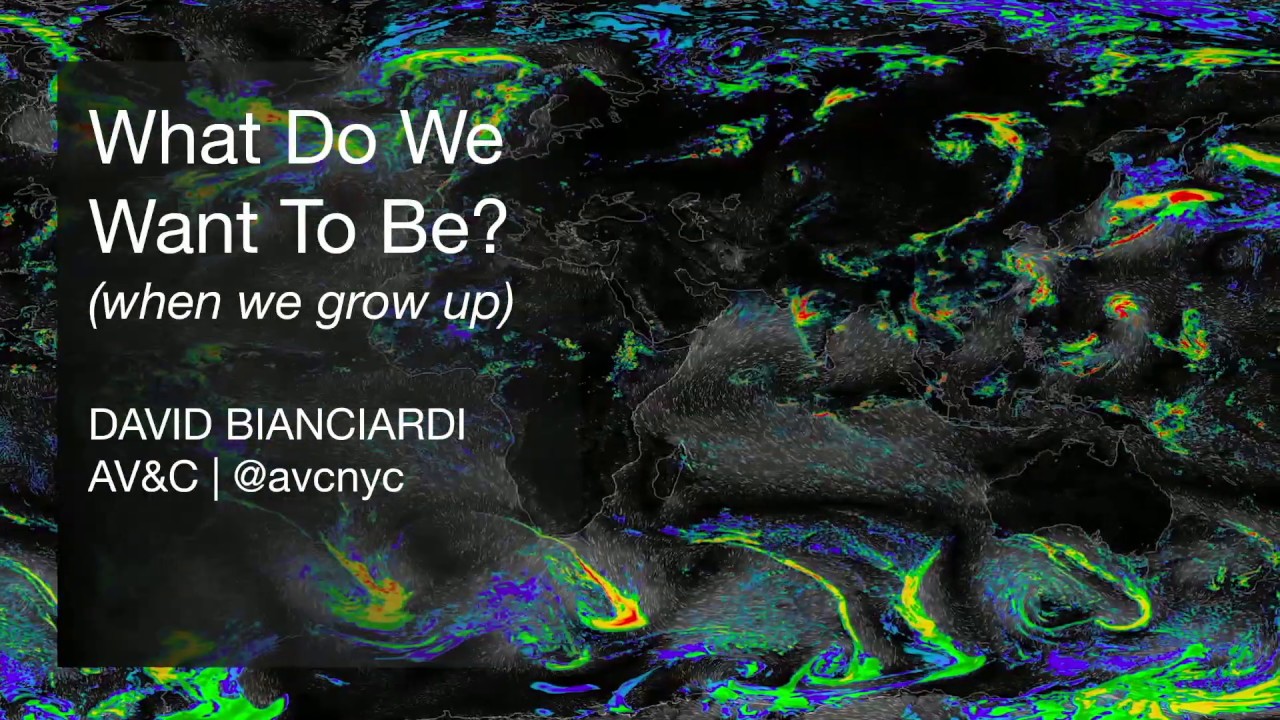 What Do We Want To Be?
(when we grow up)

DAVID BIANCIARDI
AV&C | @avcnyc